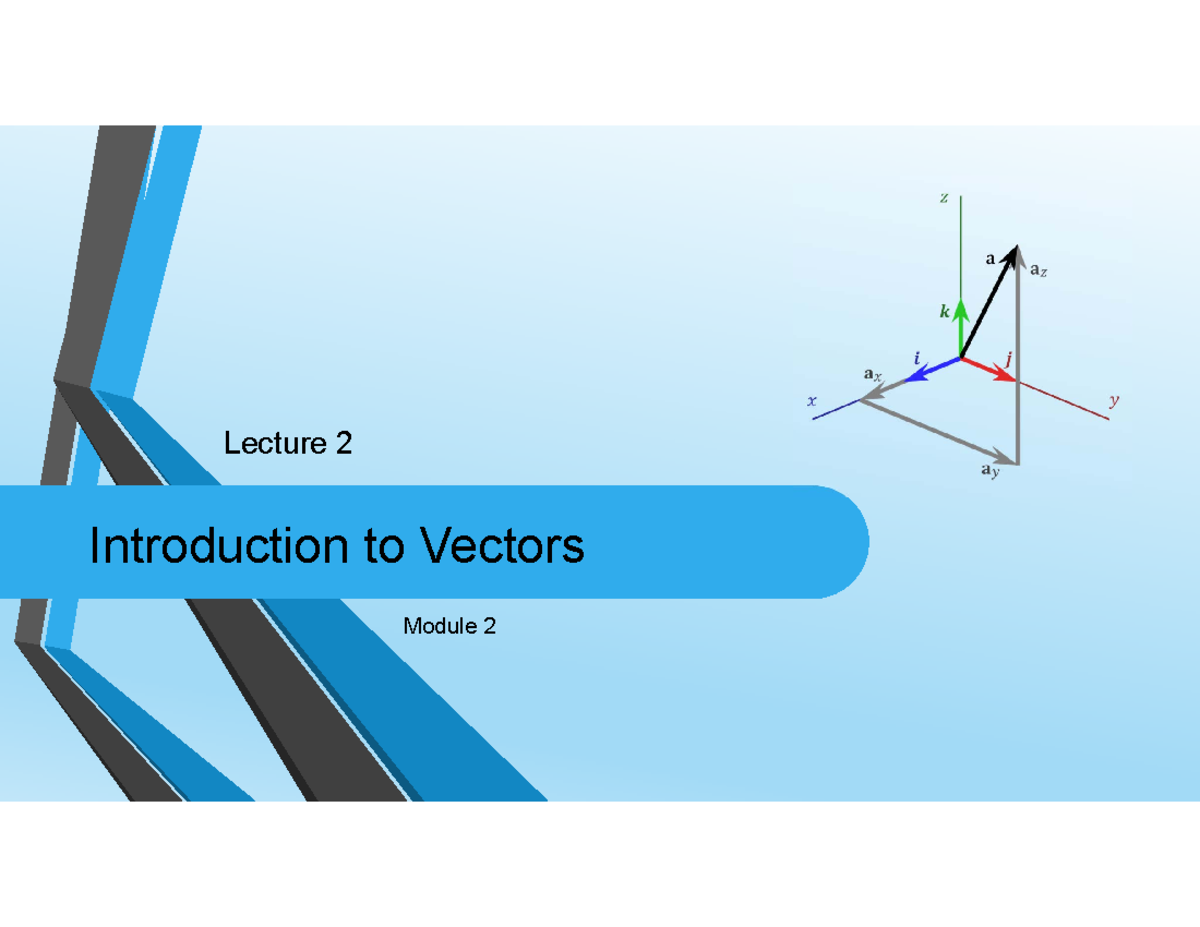 $z$
$\mathbf{a}$
$\mathbf{a}_z$
$k$
$i$
$j$
$\mathbf{a}_x$
$x$
$y$
$\mathbf{a}_y$

Lecture 2

Introduction to Vectors

Module 2